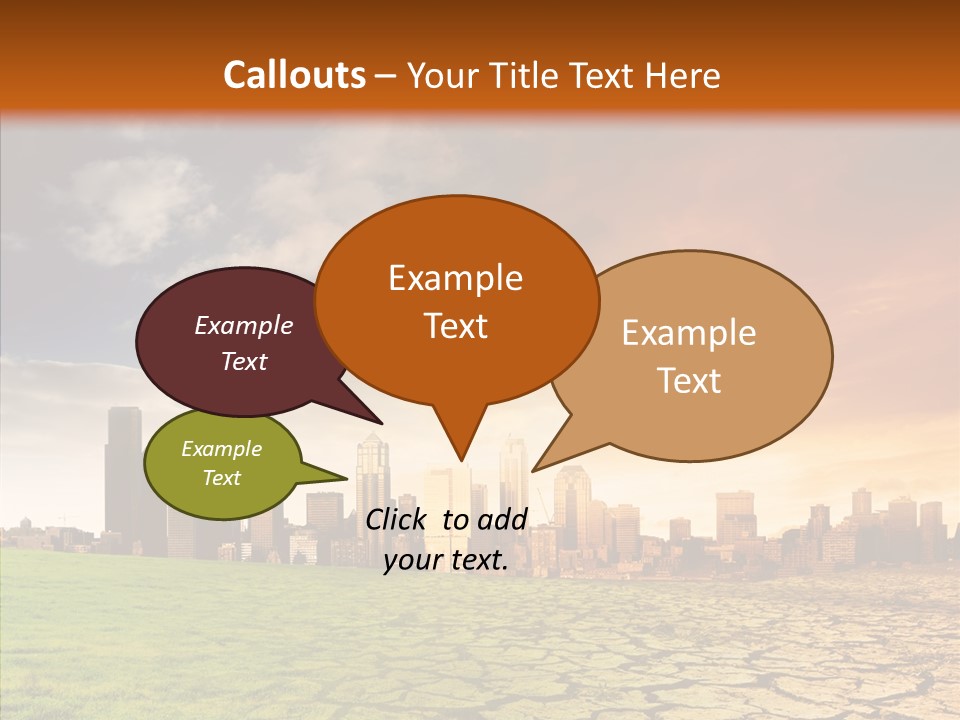 Callouts – Your Title Text Here

Example Text

Example Text

Example Text

Example Text

Click to add your text.